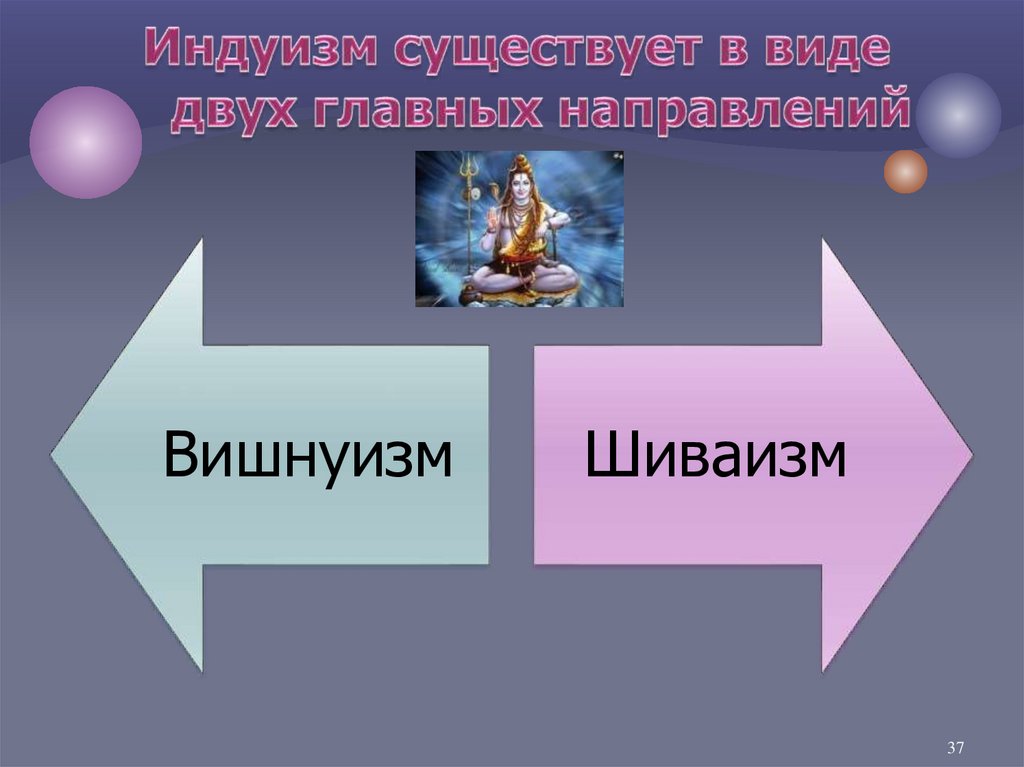 Индуизм существует в виде двух главных направлений

Вишнуизм

Шиваизм

37